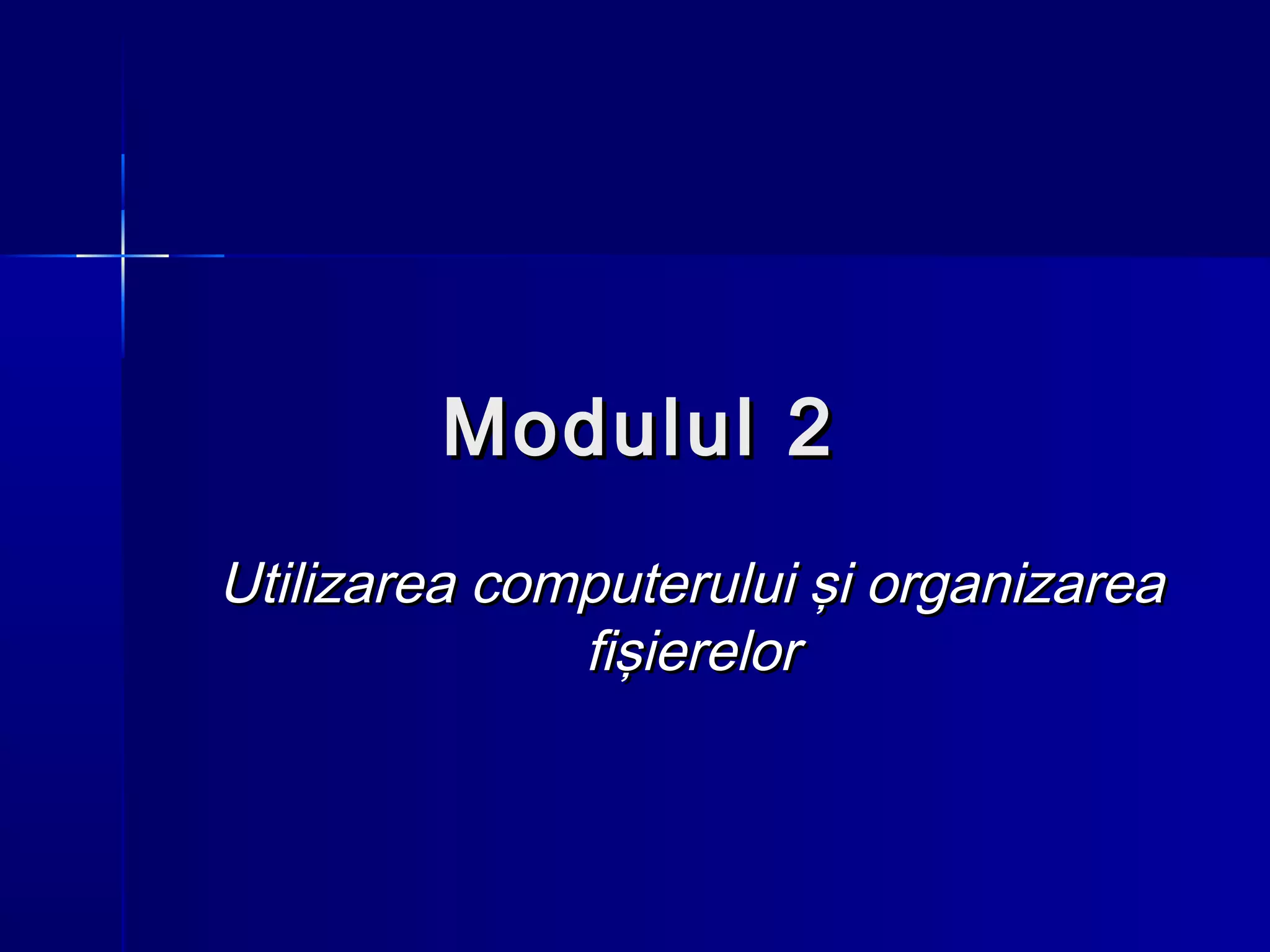 Modulul 2

Utilizarea computerului și organizarea fișierelor